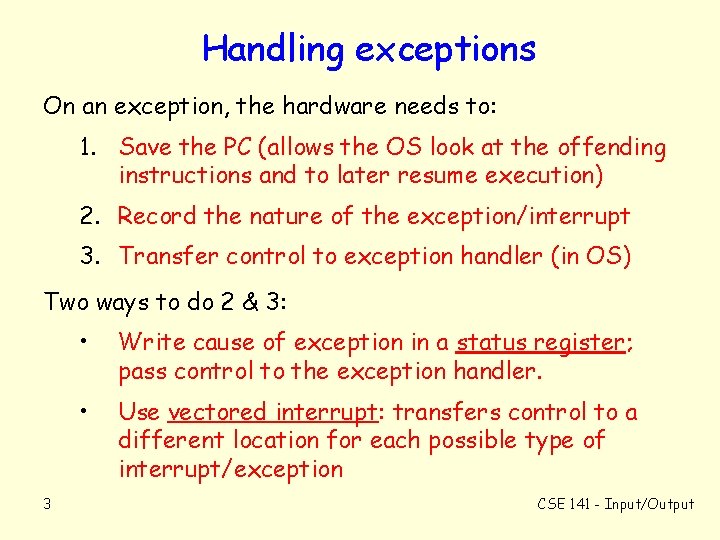 Handling exceptions

On an exception, the hardware needs to:

1. Save the PC (allows the OS look at the offending instructions and to later resume execution)
2. Record the nature of the exception/interrupt
3. Transfer control to exception handler (in OS)

Two ways to do 2 & 3:

• Write cause of exception in a status register; pass control to the exception handler.
• Use vectored interrupt: transfers control to a different location for each possible type of interrupt/exception

3

CSE 141 - Input/Output